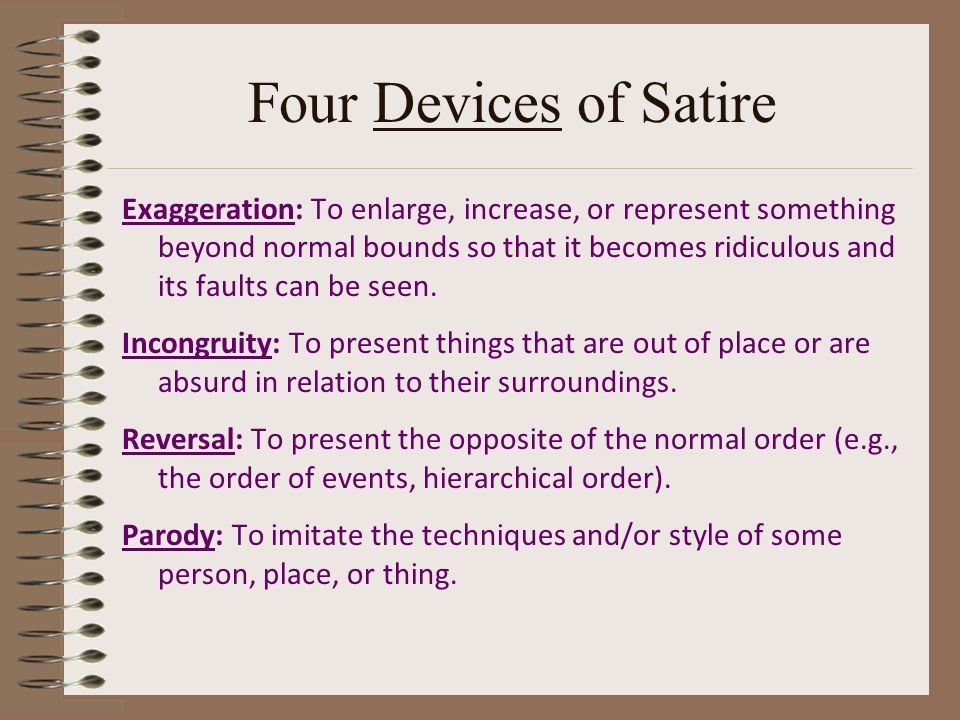 Four Devices of Satire

Exaggeration: To enlarge, increase, or represent something beyond normal bounds so that it becomes ridiculous and its faults can be seen.

Incongruity: To present things that are out of place or are absurd in relation to their surroundings.

Reversal: To present the opposite of the normal order (e.g., the order of events, hierarchical order).

Parody: To imitate the techniques and/or style of some person, place, or thing.